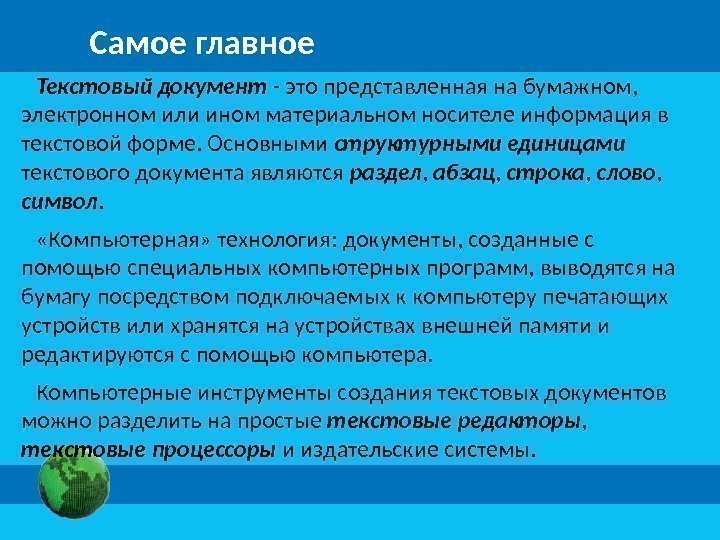 Самое главное

Текстовый документ - это представленная на бумажном, электронном или ином материальном носителе информация в текстовой форме. Основными структурными единицами текстового документа являются раздел, абзац, строка, слово, символ.

«Компьютерная» технология: документы, созданные с помощью специальных компьютерных программ, выводятся на бумагу посредством подключаемых к компьютеру печатающих устройств или хранятся на устройствах внешней памяти и редактируются с помощью компьютера.

Компьютерные инструменты создания текстовых документов можно разделить на простые текстовые редакторы, текстовые процессоры и издательские системы.